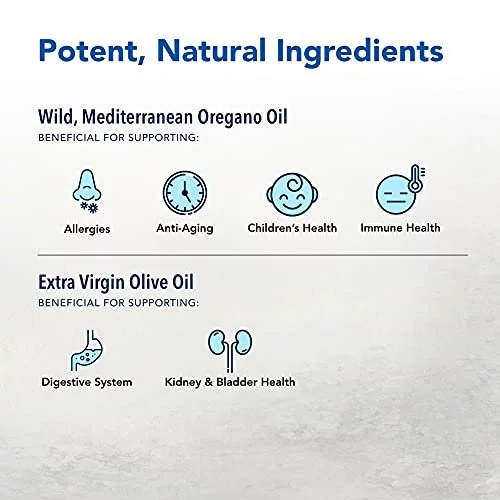 Potent, Natural Ingredients

Wild, Mediterranean Oregano Oil
BENEFICIAL FOR SUPPORTING:

Allergies
Anti-Aging
Children's Health
Immune Health

Extra Virgin Olive Oil
BENEFICIAL FOR SUPPORTING:

Digestive System
Kidney & Bladder Health